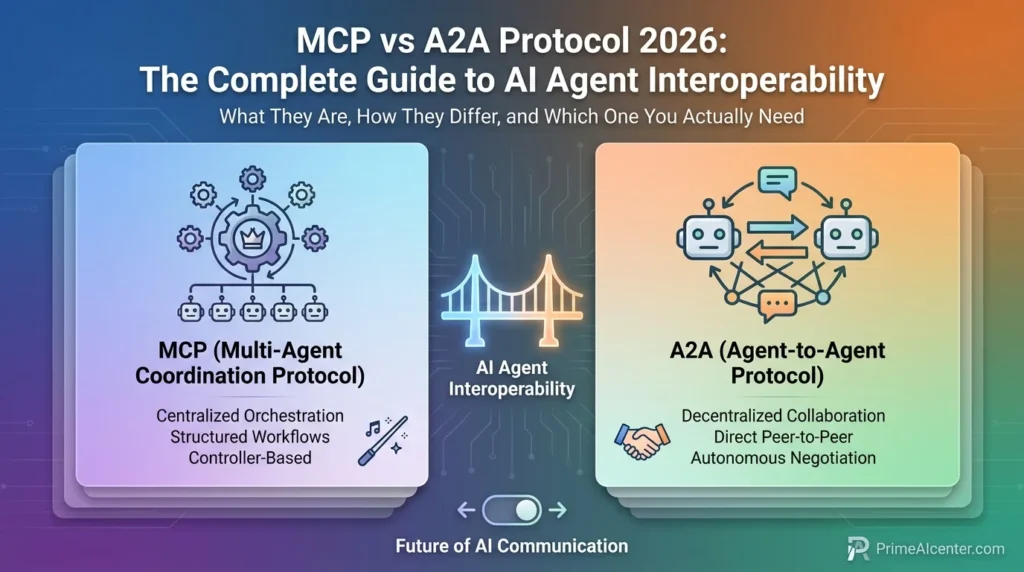 MCP vs A2A Protocol 2026:
The Complete Guide to AI Agent Interoperability

What They Are, How They Differ, and Which One You Actually Need

MCP (Multi-Agent Coordination Protocol)

Centralized Orchestration
Structured Workflows
Controller-Based

AI Agent Interoperability

A2A (Agent-to-Agent Protocol)

Decentralized Collaboration
Direct Peer-to-Peer
Autonomous Negotiation

Future of AI Communication

PrimeAIcenter.com